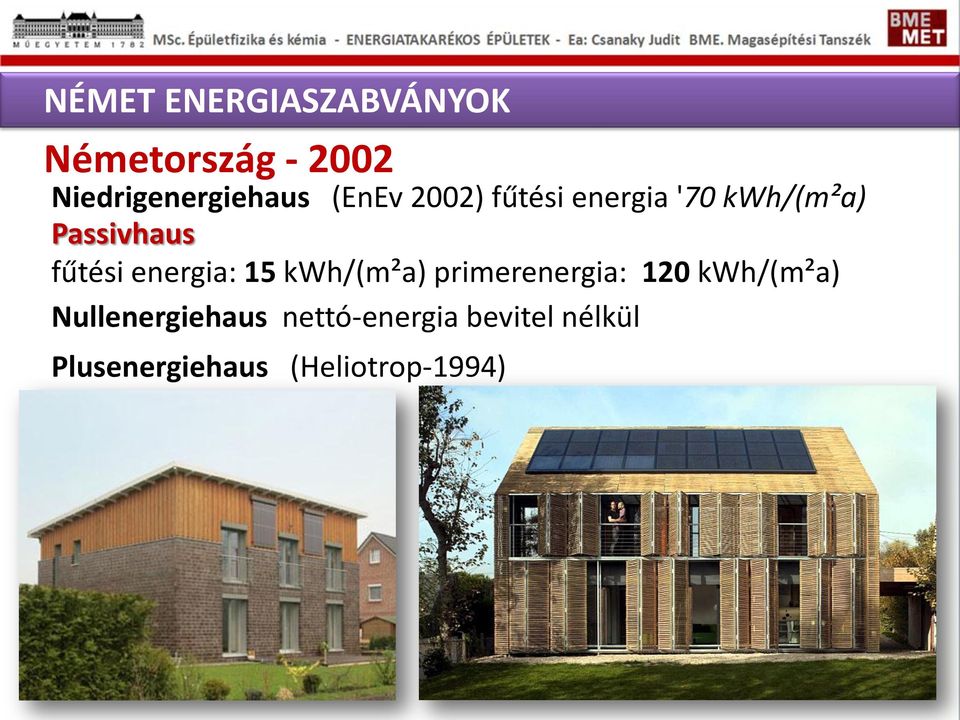 MŰEGYETEM 1782 MSc. Épületfizika és kémia - ENERGIATAKARÉKOS ÉPÜLETEK - Ea: Csanaky Judit BME. Magasépítési Tanszék BME MET

NÉMET ENERGIASZABVÁNYOK

Németország - 2002

Niedrigenergiehaus (EnEv 2002) fűtési energia '70 kWh/(m²a)

Passivhaus

fűtési energia: 15 kWh/(m²a) primerenergia: 120 kWh/(m²a)

Nullenergiehaus nettó-energia bevitel nélkül

Plusenergiehaus (Heliotrop-1994)